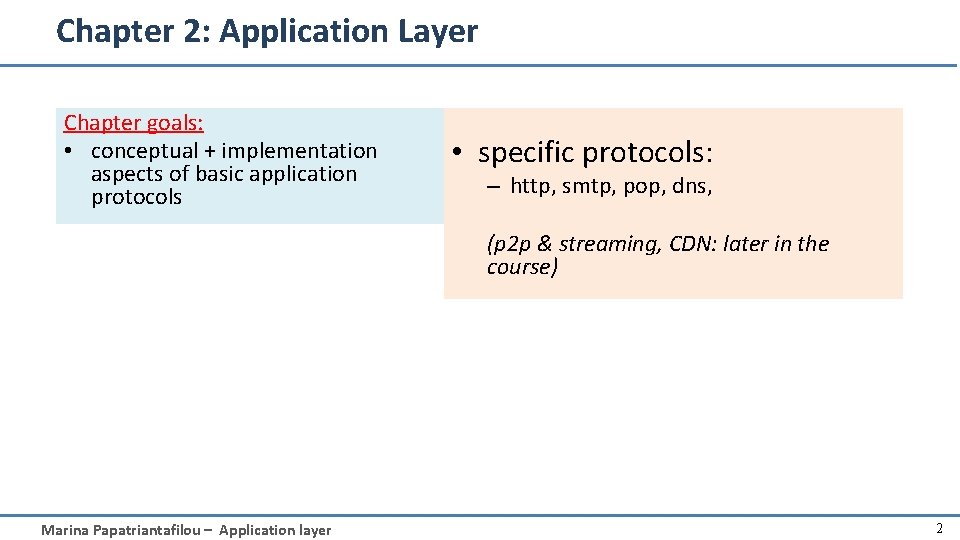 Chapter 2: Application Layer

Chapter goals:
• conceptual + implementation aspects of basic application protocols

• specific protocols:
– http, smtp, pop, dns,

(p2p & streaming, CDN: later in the course)

Marina Papatriantafilou – Application layer

2